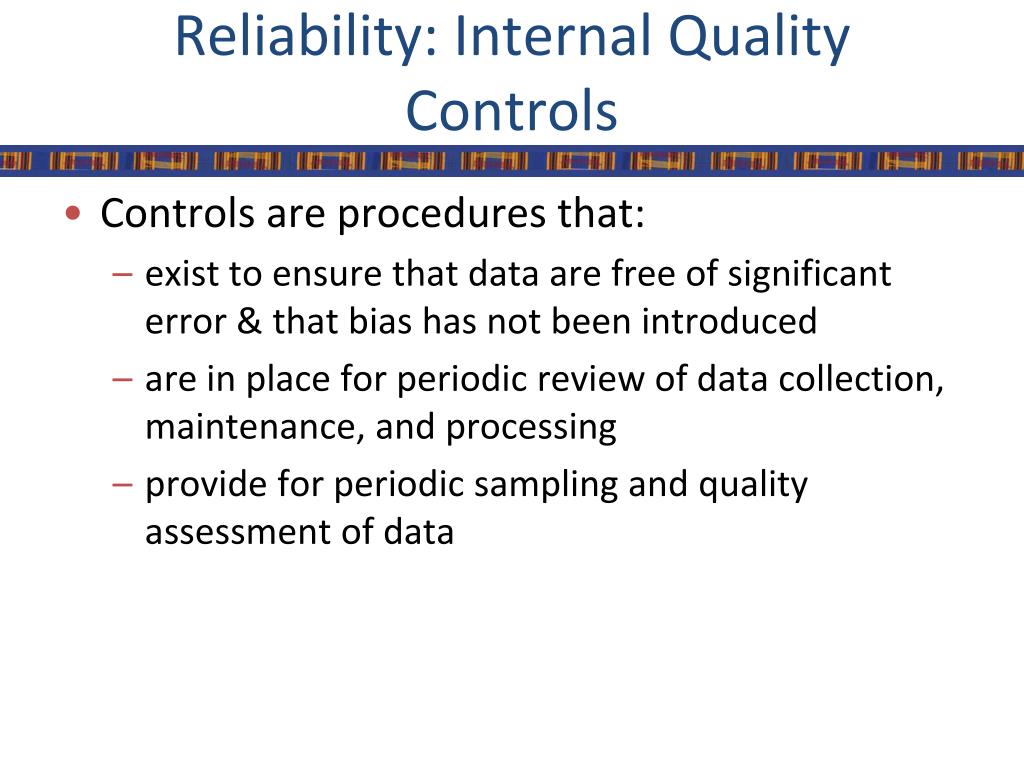 Reliability: Internal Quality Controls

• Controls are procedures that:
– exist to ensure that data are free of significant error & that bias has not been introduced
– are in place for periodic review of data collection, maintenance, and processing
– provide for periodic sampling and quality assessment of data